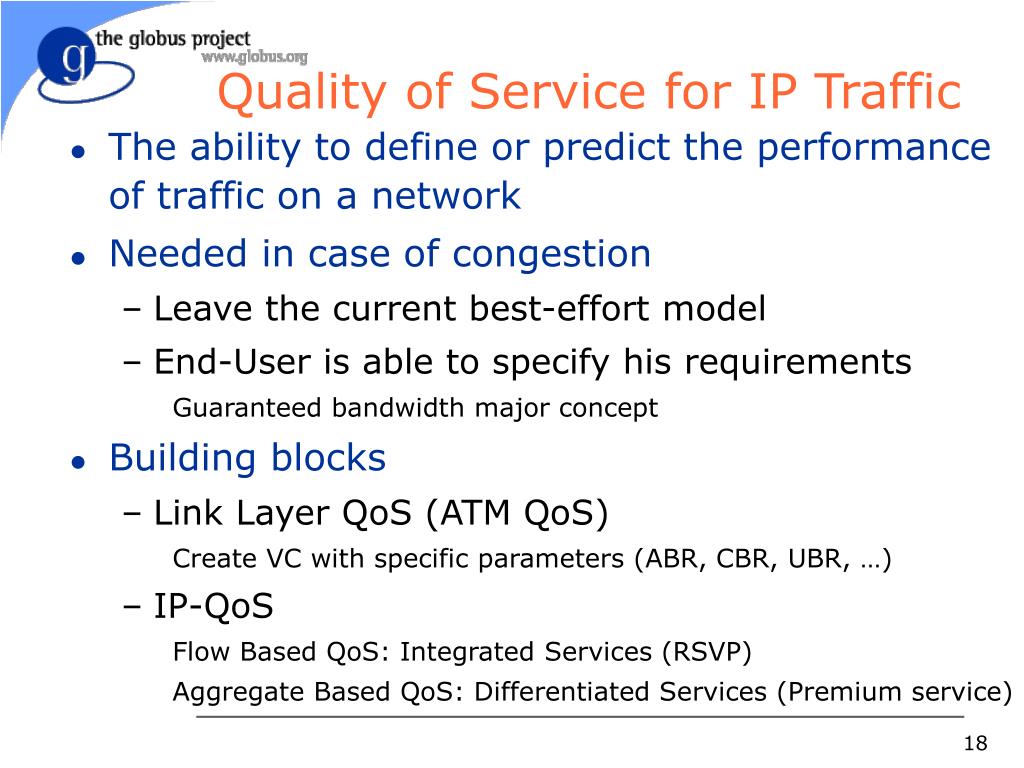 g the globus project
www.globus.org

Quality of Service for IP Traffic

● The ability to define or predict the performance of traffic on a network

● Needed in case of congestion

– Leave the current best-effort model

– End-User is able to specify his requirements

Guaranteed bandwidth major concept

● Building blocks

– Link Layer QoS (ATM QoS)

Create VC with specific parameters (ABR, CBR, UBR, …)

– IP-QoS

Flow Based QoS: Integrated Services (RSVP)

Aggregate Based QoS: Differentiated Services (Premium service)

18